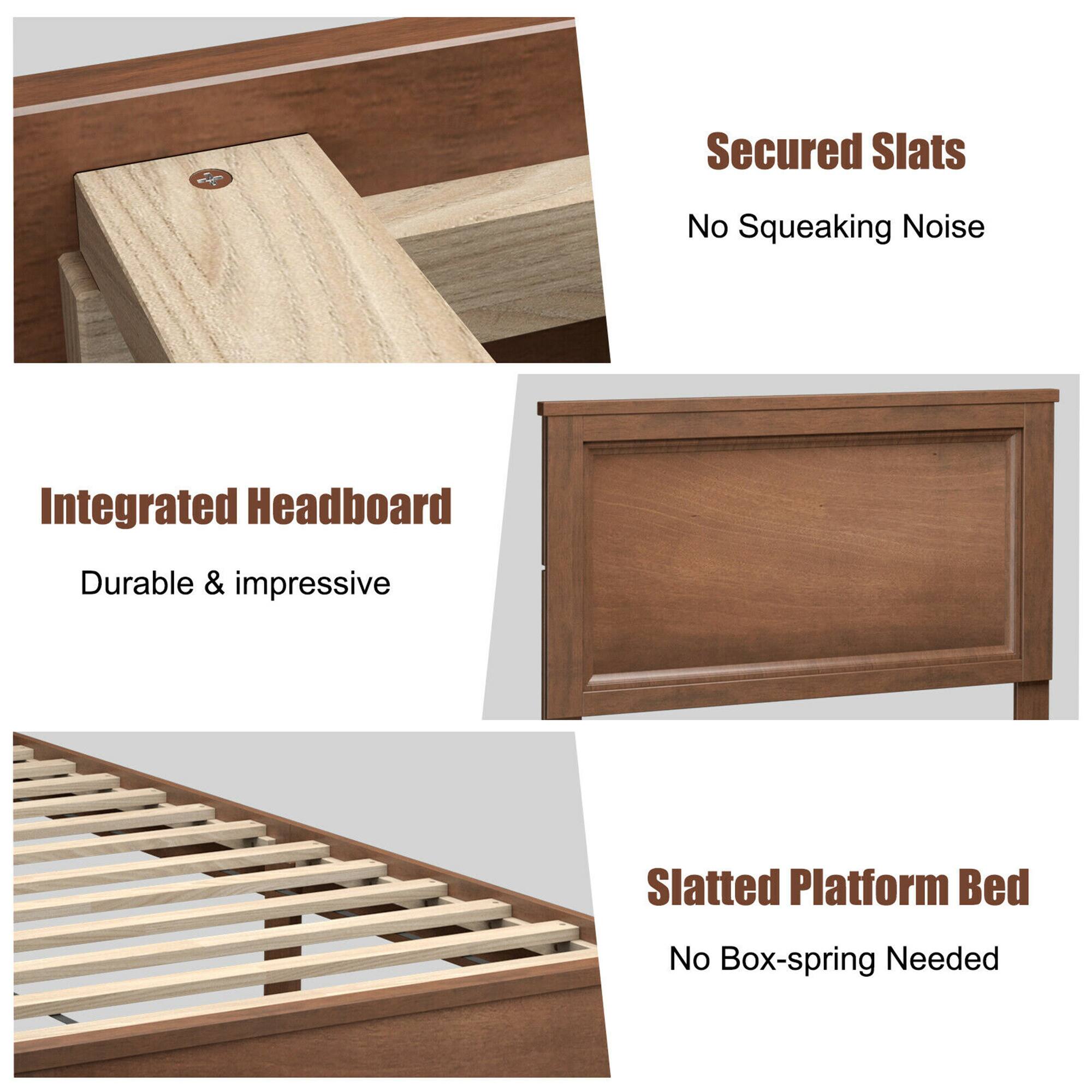 Secured Slats

No Squeaking Noise

Integrated Headboard

Durable & impressive

Slatted Platform Bed

No Box-spring Needed